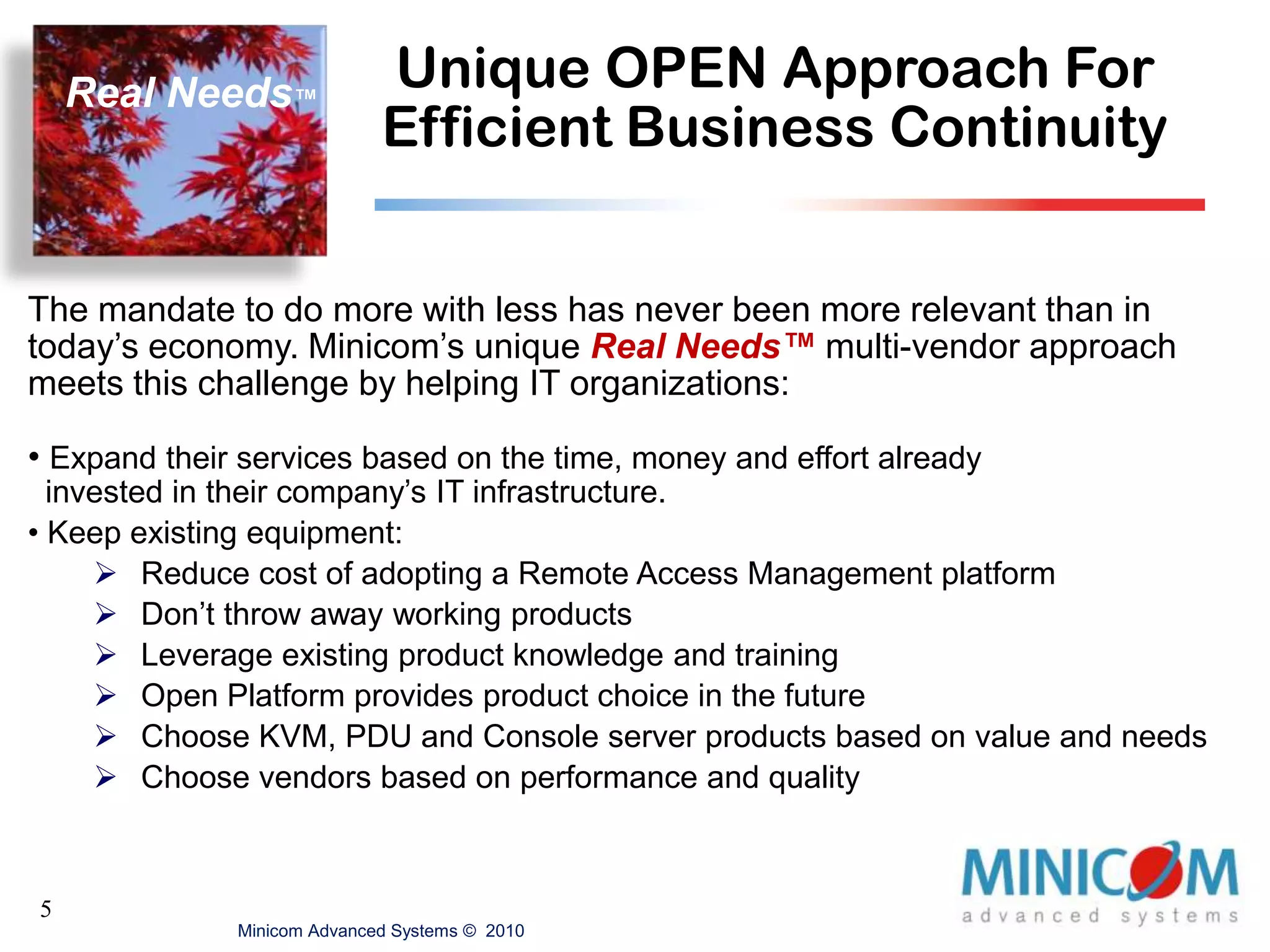 Real Needs™

Unique OPEN Approach For Efficient Business Continuity

The mandate to do more with less has never been more relevant than in today's economy. Minicom's unique Real Needs™ multi-vendor approach meets this challenge by helping IT organizations:

• Expand their services based on the time, money and effort already invested in their company's IT infrastructure.

• Keep existing equipment:

➢ Reduce cost of adopting a Remote Access Management platform

➢ Don't throw away working products

➢ Leverage existing product knowledge and training

➢ Open Platform provides product choice in the future

➢ Choose KVM, PDU and Console server products based on value and needs

➢ Choose vendors based on performance and quality

5

Minicom Advanced Systems © 2010

MINICOM advanced systems